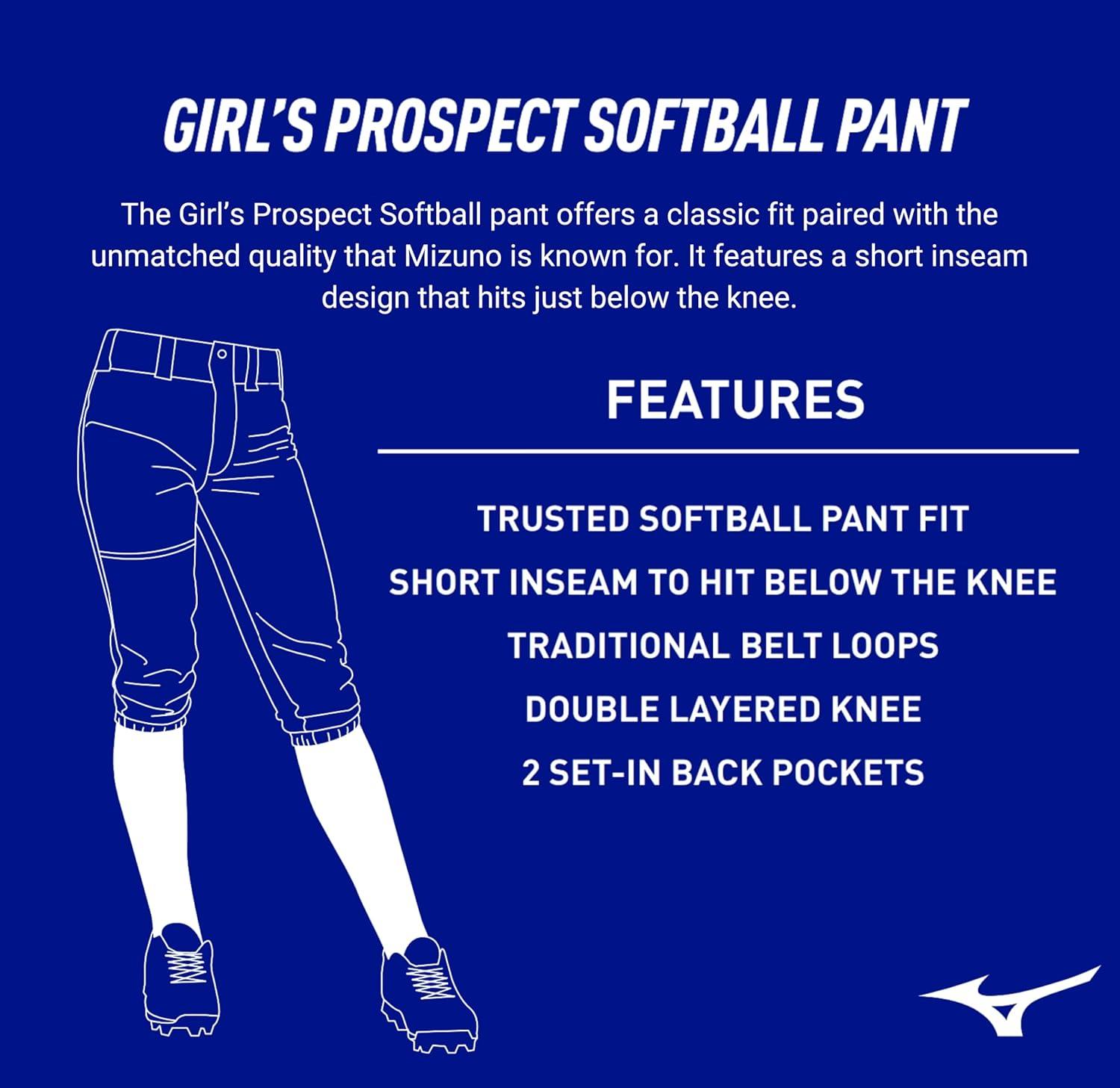 GIRL'S PROSPECT SOFTBALL PANT

The Girl's Prospect Softball pant offers a classic fit paired with the unmatched quality that Mizuno is known for. It features a short inseam design that hits just below the knee.

FEATURES

TRUSTED SOFTBALL PANT FIT

SHORT INSEAM TO HIT BELOW THE KNEE

TRADITIONAL BELT LOOPS

DOUBLE LAYERED KNEE

2 SET-IN BACK POCKETS